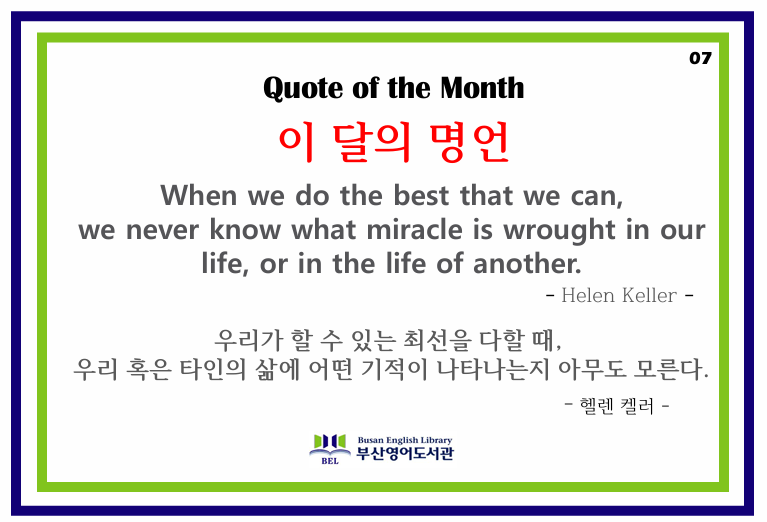 07

Quote of the Month

이 달의 명언

When we do the best that we can, we never know what miracle is wrought in our life, or in the life of another.

- Helen Keller -

우리가 할 수 있는 최선을 다할 때, 우리 혹은 타인의 삶에 어떤 기적이 나타나는지 아무도 모른다.

- 헬렌 켈러 -

BEL
Busan English Library
부산영어도서관